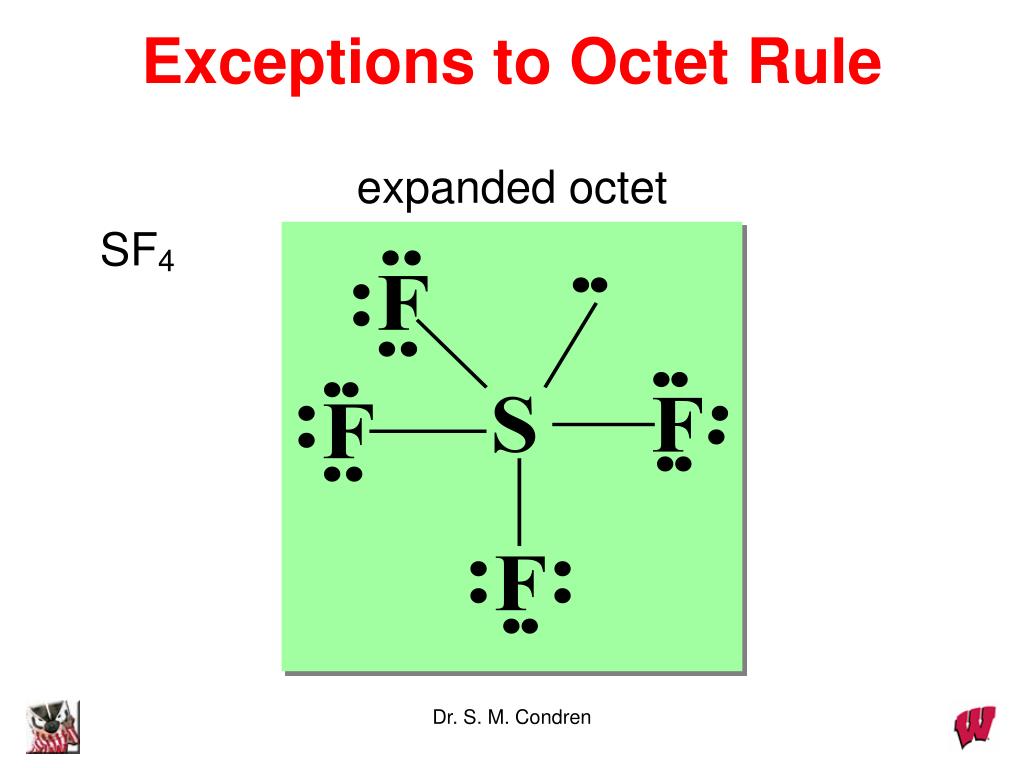 Exceptions to Octet Rule

expanded octet

$SF_4$

F

F S F

F

Dr. S. M. Condren

W